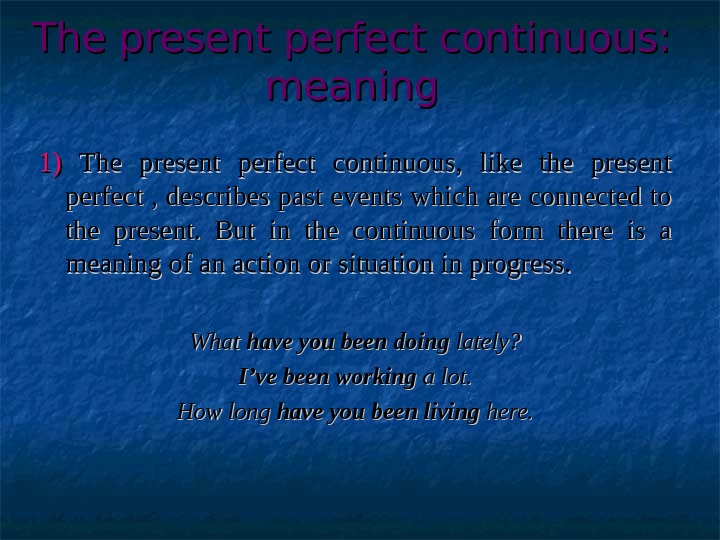 The present perfect continuous: meaning

1) The present perfect continuous, like the present perfect , describes past events which are connected to the present. But in the continuous form there is a meaning of an action or situation in progress.

What have you been doing lately?
I've been working a lot.
How long have you been living here.